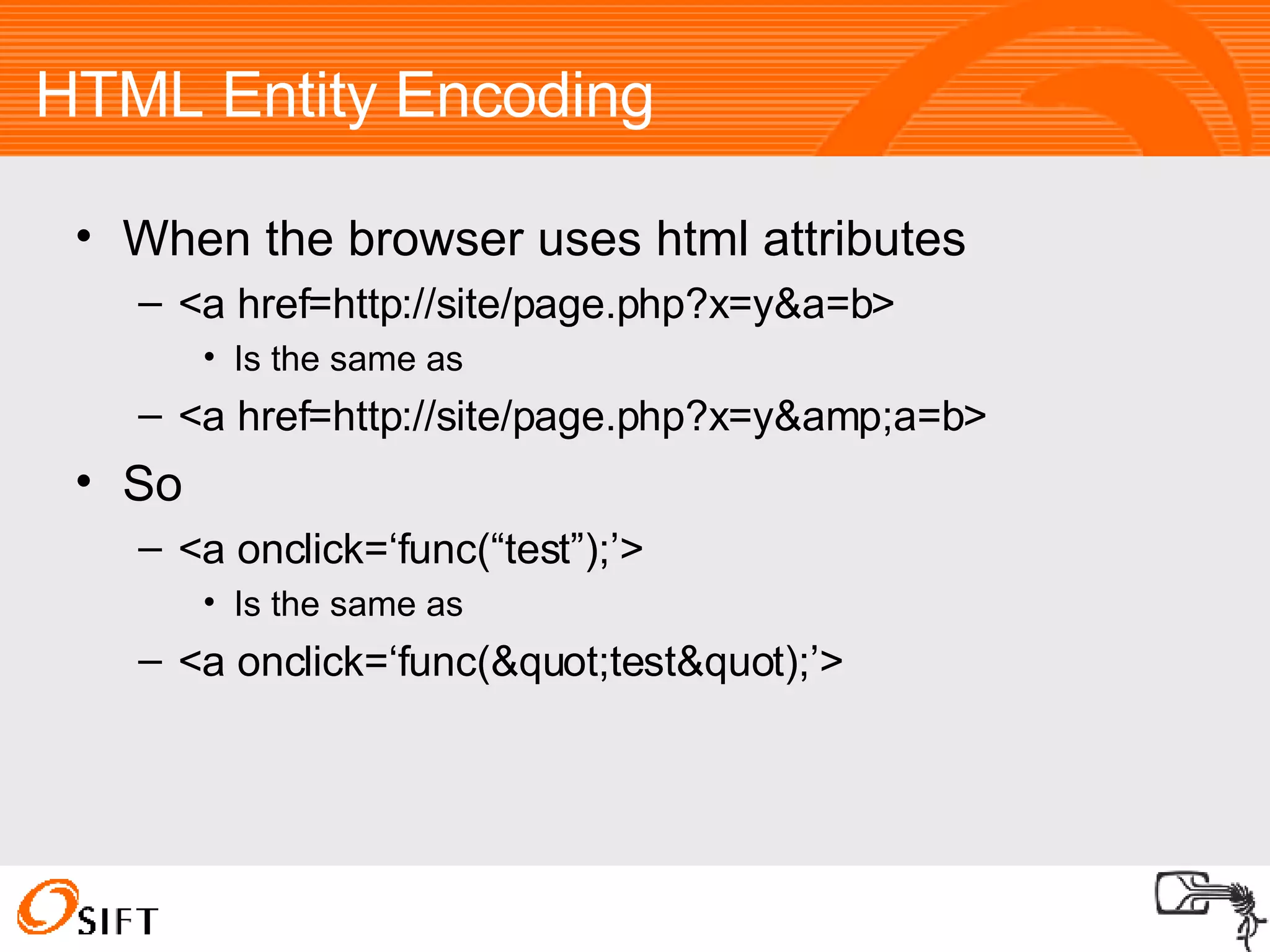 HTML Entity Encoding

• When the browser uses html attributes
  – <a href=http://site/page.php?x=y&a=b>
    • Is the same as
  – <a href=http://site/page.php?x=y&amp;a=b>
• So
  – <a onclick=‘func(“test”);’>
    • Is the same as
  – <a onclick=‘func(&quot;test&quot);’>

SIFT